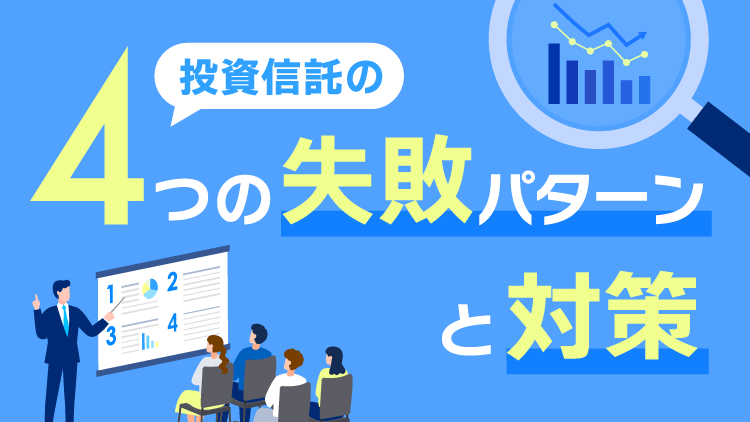 投資信託の

4つの失敗パターン

と対策

1 2

3 4